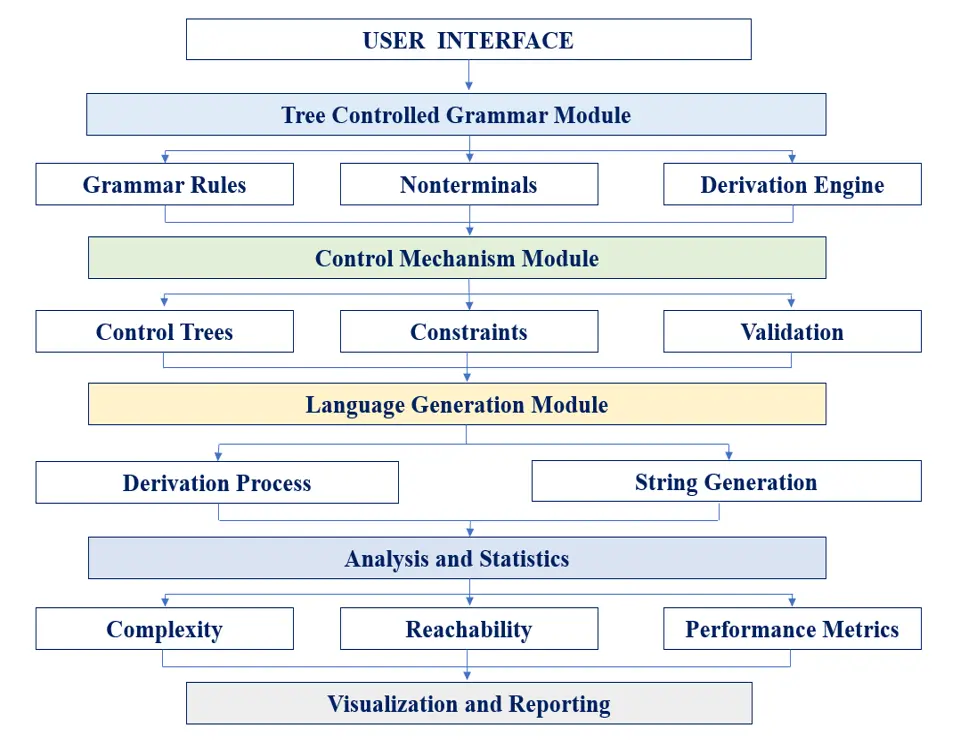 USER INTERFACE

Tree Controlled Grammar Module

Grammar Rules

Nonterminals

Derivation Engine

Control Mechanism Module

Control Trees

Constraints

Validation

Language Generation Module

Derivation Process

String Generation

Analysis and Statistics

Complexity

Reachability

Performance Metrics

Visualization and Reporting